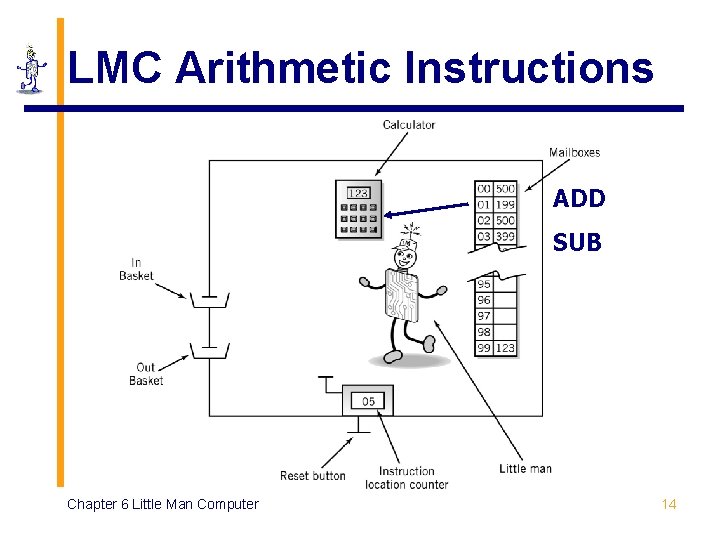 LMC Arithmetic Instructions

Calculator

Mailboxes

123

| 00 | 500 |
|---|---|
| 01 | 199 |
| 02 | 500 |
| 03 | 399 |

| 95 | |
|---|---|
| 96 | |
| 97 | |
| 98 | |
| 99 | 123 |

ADD

SUB

In Basket

Out Basket

05

Reset button

Instruction location counter

Little man

Chapter 6 Little Man Computer

14